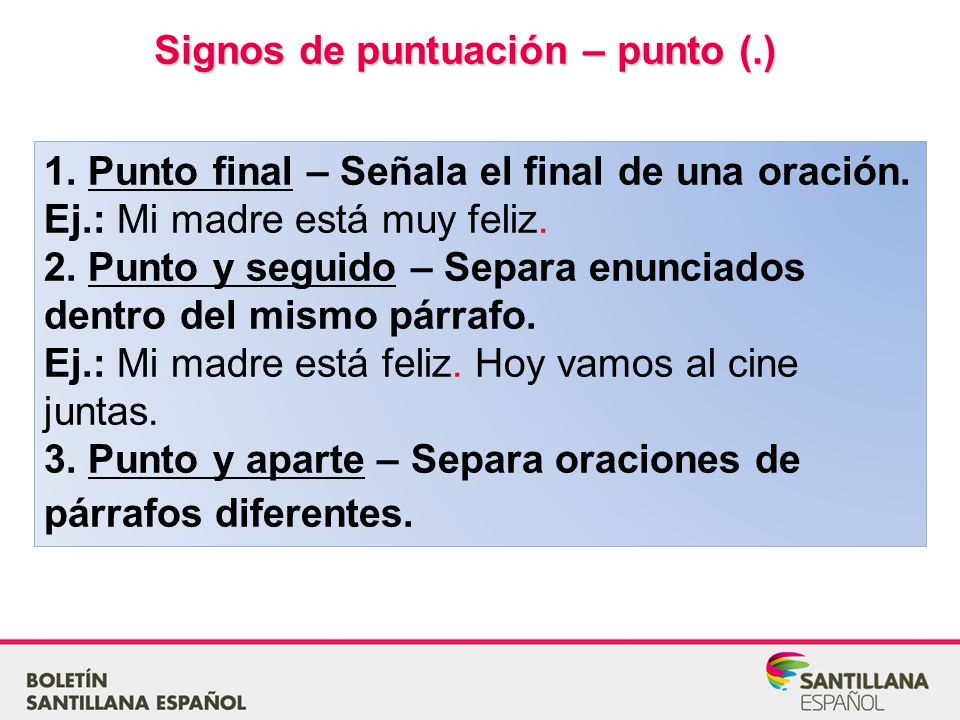 Signos de puntuación – punto (.)

1. Punto final – Señala el final de una oración.
Ej.: Mi madre está muy feliz.
2. Punto y seguido – Separa enunciados dentro del mismo párrafo.
Ej.: Mi madre está feliz. Hoy vamos al cine juntas.
3. Punto y aparte – Separa oraciones de párrafos diferentes.

BOLETÍN
SANTILLANA ESPAÑOL

SANTILLANA
ESPAÑOL